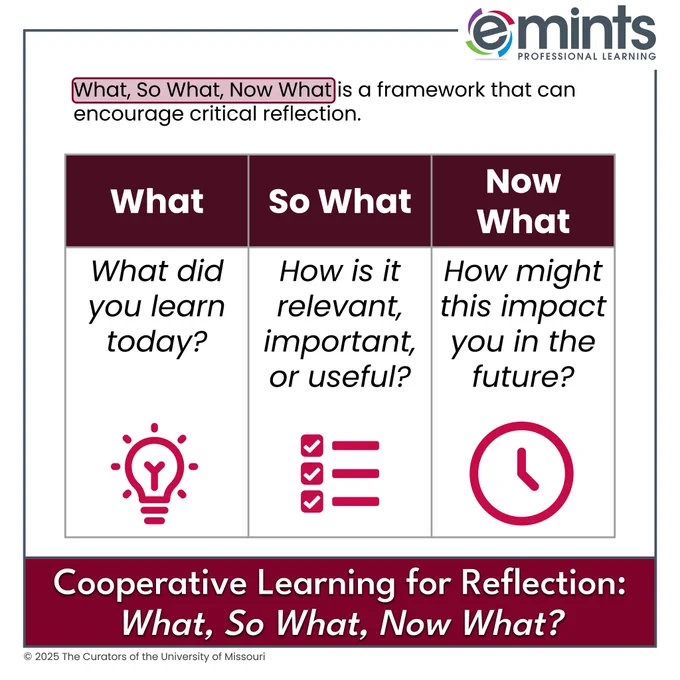 emints
PROFESSIONAL LEARNING

What, So What, Now What is a framework that can encourage critical reflection.

| What | So What | Now What |
|---|---|---|
| What did you learn today? | How is it relevant, important, or useful? | How might this impact you in the future? |

Cooperative Learning for Reflection: What, So What, Now What?

© 2025 The Curators of the University of Missouri